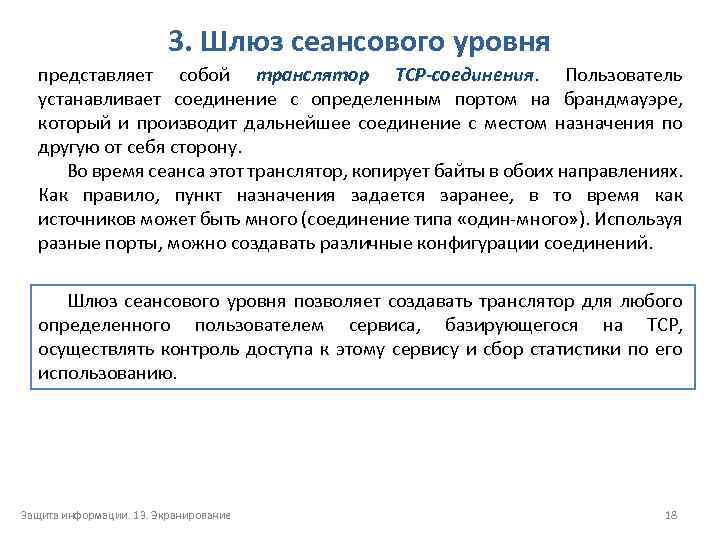 3. Шлюз сеансового уровня

представляет собой транслятор TCP-соединения. Пользователь устанавливает соединение с определенным портом на брандмауэре, который и производит дальнейшее соединение с местом назначения по другую от себя сторону.

Во время сеанса этот транслятор, копирует байты в обоих направлениях. Как правило, пункт назначения задается заранее, в то время как источников может быть много (соединение типа «один-много»). Используя разные порты, можно создавать различные конфигурации соединений.

Шлюз сеансового уровня позволяет создавать транслятор для любого определенного пользователем сервиса, базирующегося на TCP, осуществлять контроль доступа к этому сервису и сбор статистики по его использованию.

Защита информации. 13. Экранирование

18